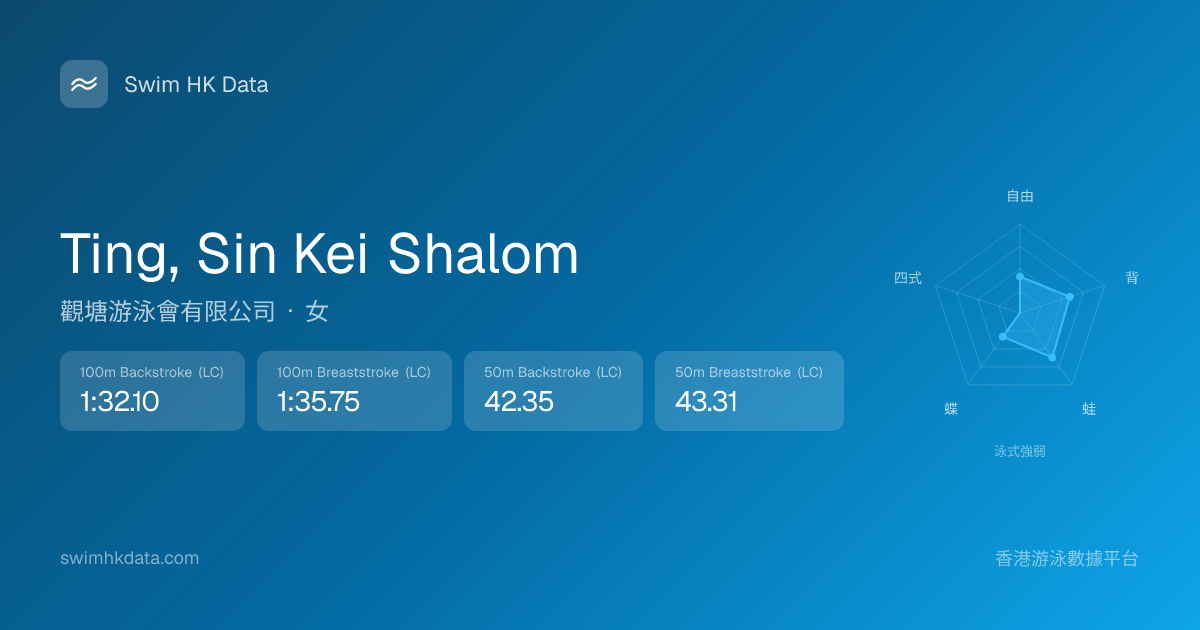 Swim HK Data

Ting, Sin Kei Shalom

觀塘游泳會有限公司 · 女

100m Backstroke (LC)
1:32.10

100m Breaststroke (LC)
1:35.75

50m Backstroke (LC)
42.35

50m Breaststroke (LC)
43.31

自由
背
蛙
蝶
四式
泳式強弱

swimhkdata.com

香港游泳數據平台